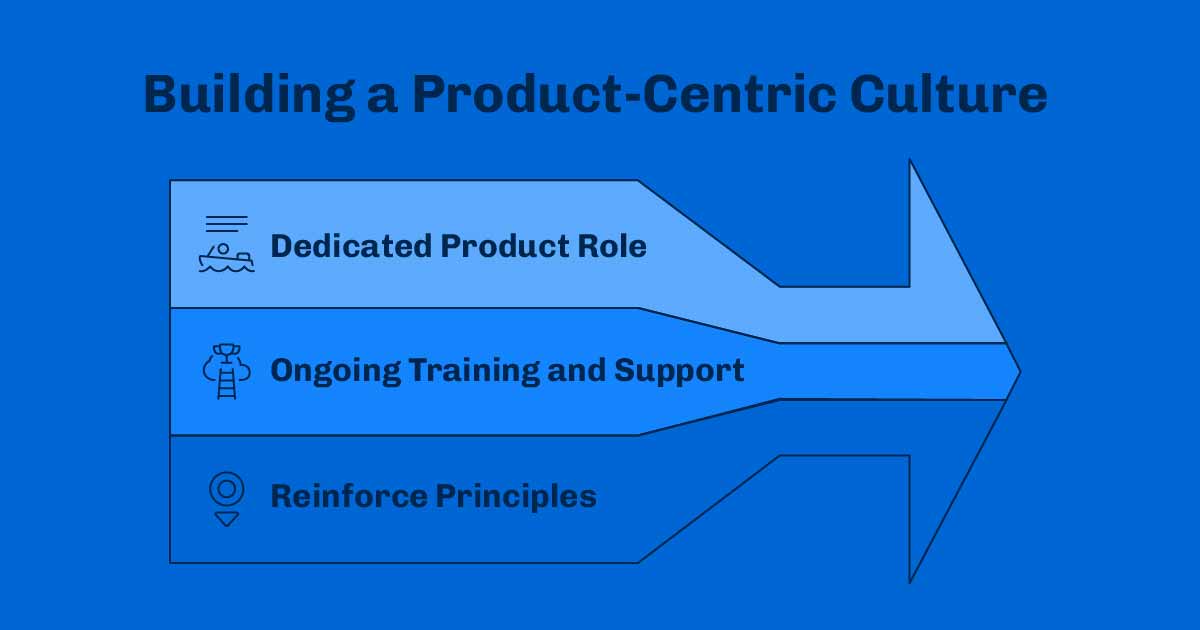 Building a Product-Centric Culture

Dedicated Product Role

Ongoing Training and Support

Reinforce Principles